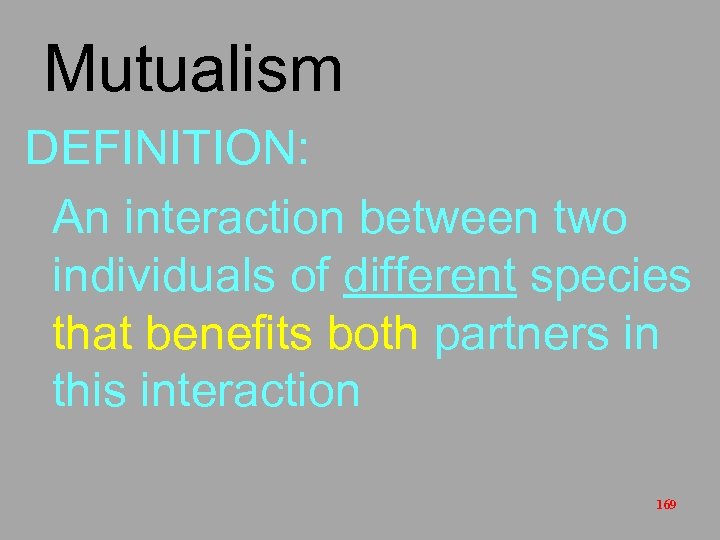 Mutualism

DEFINITION:

An interaction between two individuals of different species that benefits both partners in this interaction

169